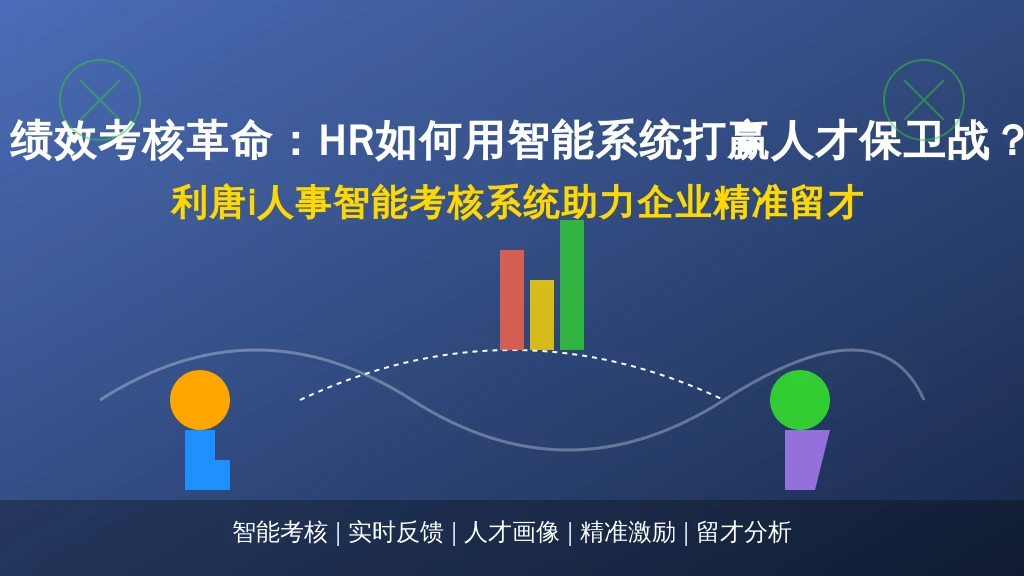 绩效考核革命：HR如何用智能系统打赢人才保卫战？
利唐i人事智能考核系统助力企业精准留才

智能考核 | 实时反馈 | 人才画像 | 精准激励 | 留才分析